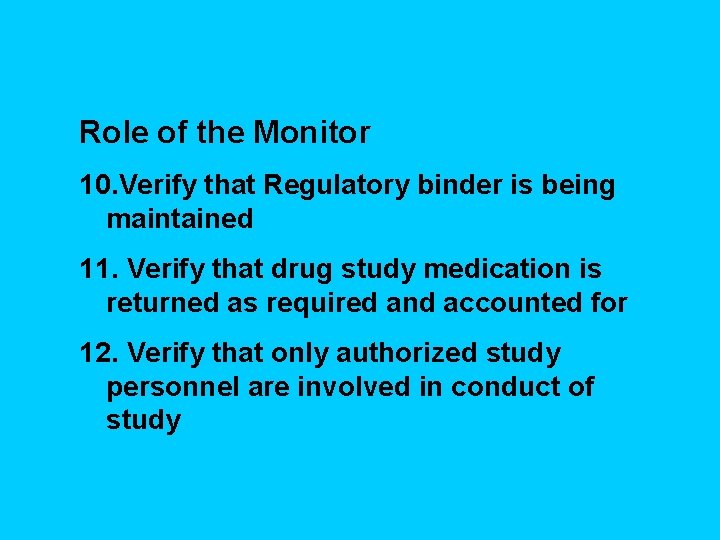 Role of the Monitor

10.Verify that Regulatory binder is being maintained

11. Verify that drug study medication is returned as required and accounted for

12. Verify that only authorized study personnel are involved in conduct of study